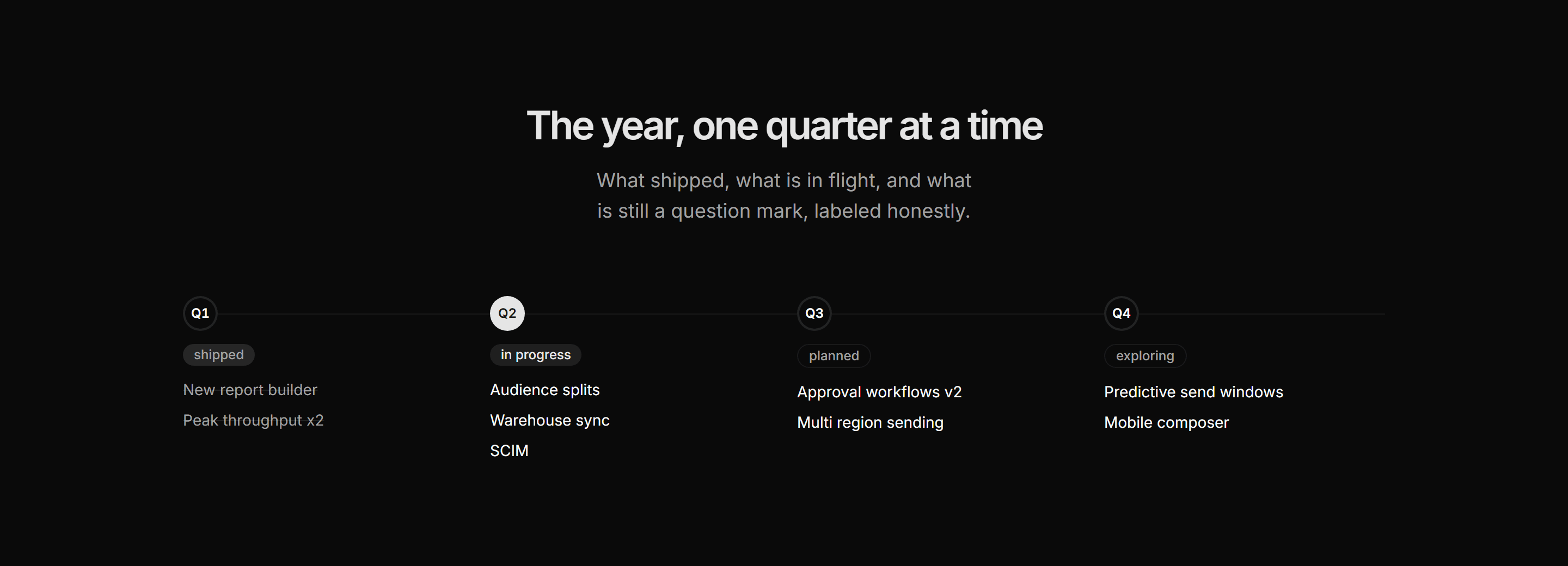 The year, one quarter at a time

What shipped, what is in flight, and what is still a question mark, labeled honestly.

Q1

shipped

New report builder

Peak throughput x2

Q2

in progress

Audience splits

Warehouse sync

SCIM

Q3

planned

Approval workflows v2

Multi region sending

Q4

exploring

Predictive send windows

Mobile composer